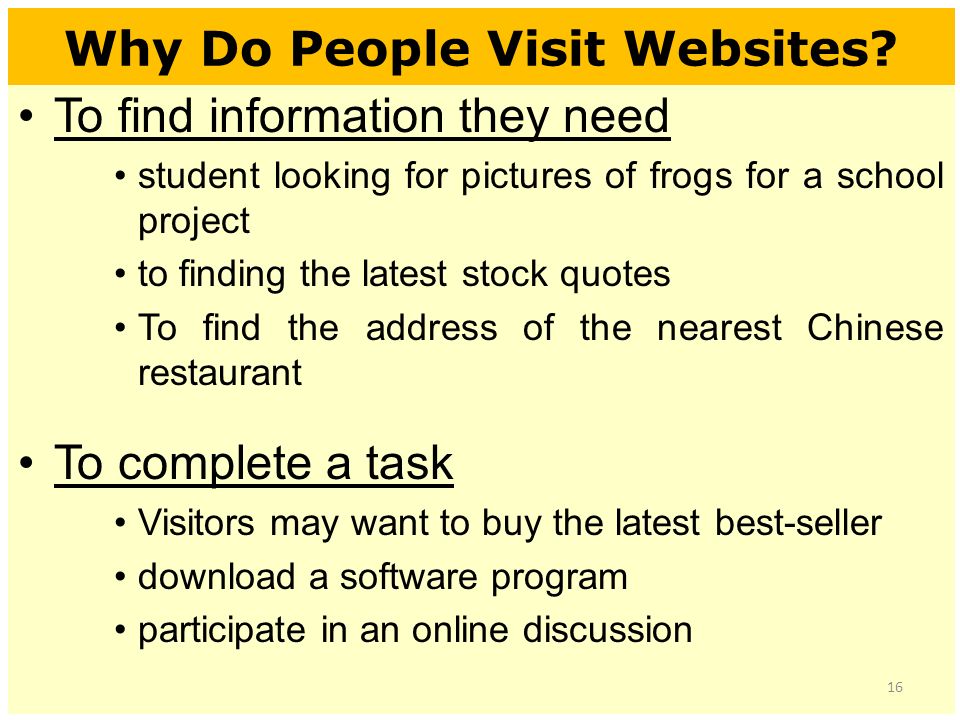 Why Do People Visit Websites?

• To find information they need
  • student looking for pictures of frogs for a school project
  • to finding the latest stock quotes
  • To find the address of the nearest Chinese restaurant

• To complete a task
  • Visitors may want to buy the latest best-seller
  • download a software program
  • participate in an online discussion

16